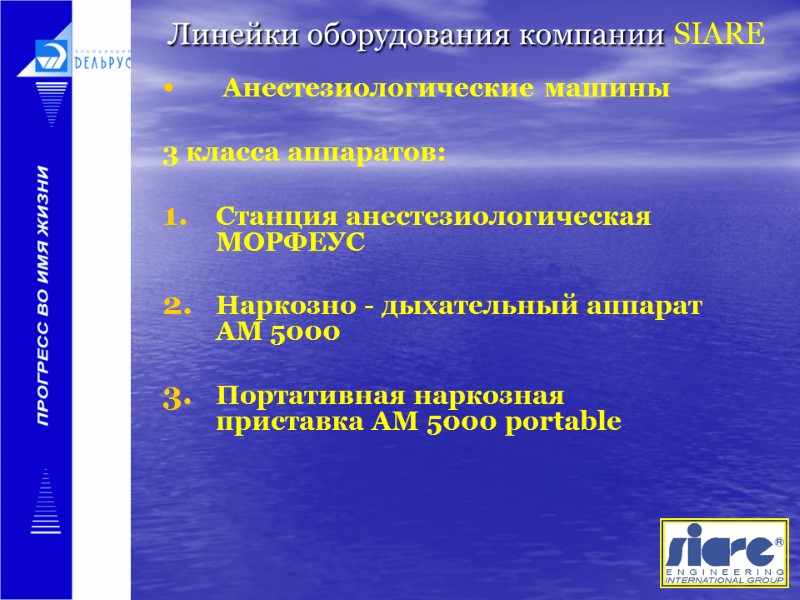 ДЕЛЬРУС

ПРОГРЕСС ВО ИМЯ ЖИЗНИ

Линейки оборудования компании SIARE

• Анестезиологические машины

3 класса аппаратов:

1. Станция анестезиологическая МОРФЕУС

2. Наркозно - дыхательный аппарат АМ 5000

3. Портативная наркозная приставка АМ 5000 portable

siare®
ENGINEERING
INTERNATIONAL GROUP